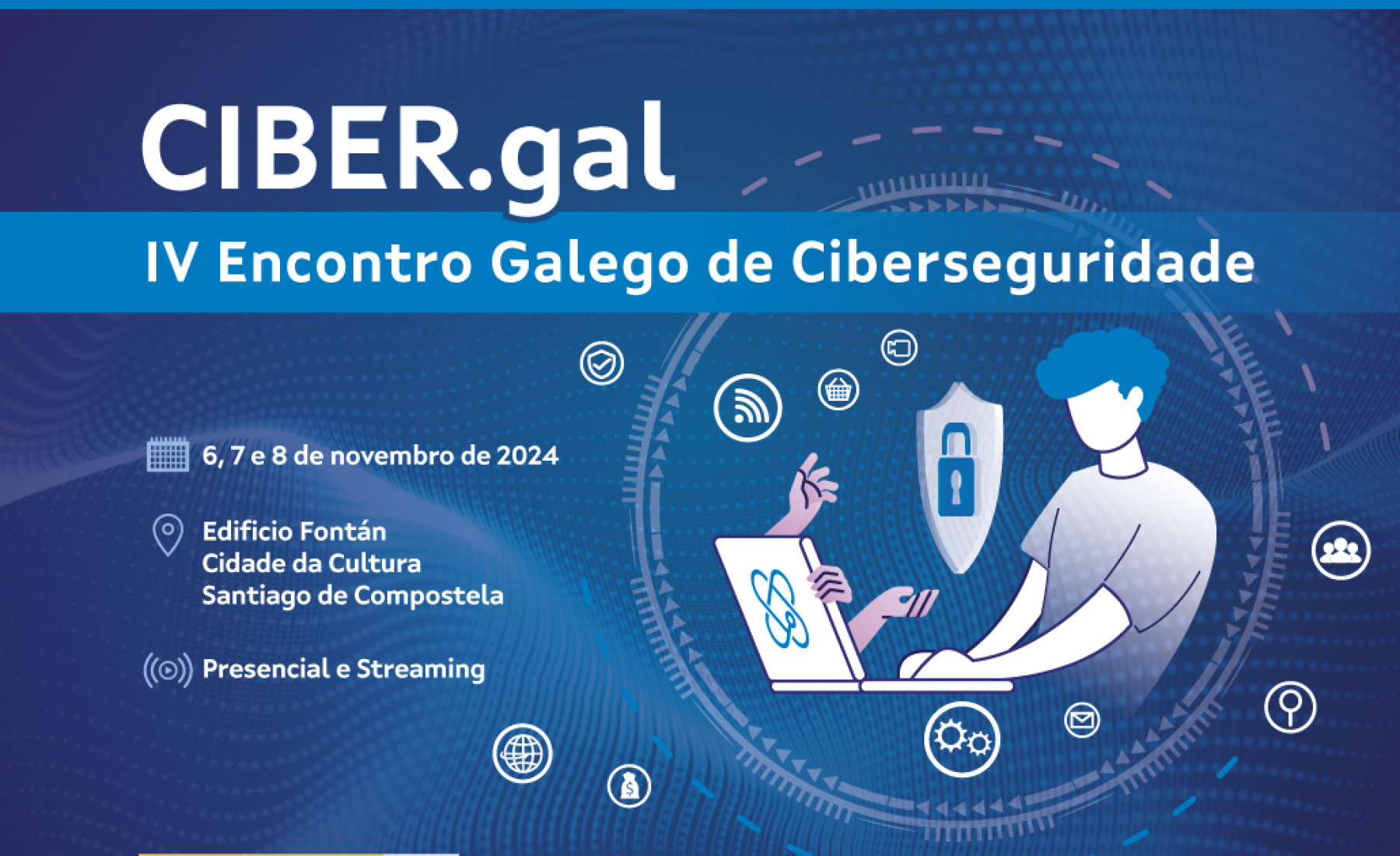 CIBER.gal

IV Encontro Galego de Ciberseguridade

6, 7 e 8 de novembro de 2024

Edificio Fontán
Cidade da Cultura
Santiago de Compostela

Presencial e Streaming